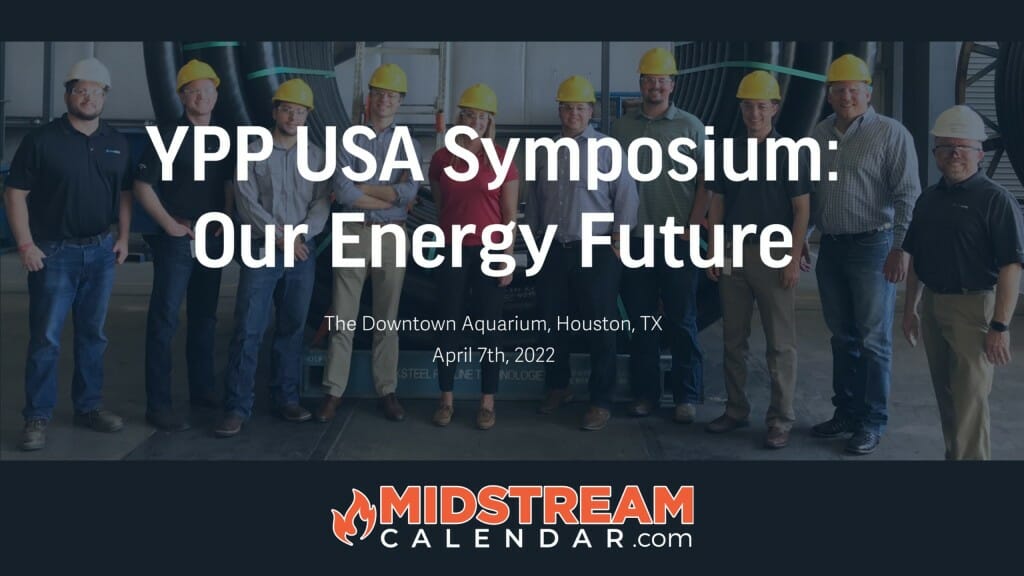 YPP USA Symposium: Our Energy Future

The Downtown Aquarium, Houston, TX
April 7th, 2022

MIDSTREAM CALENDAR.com